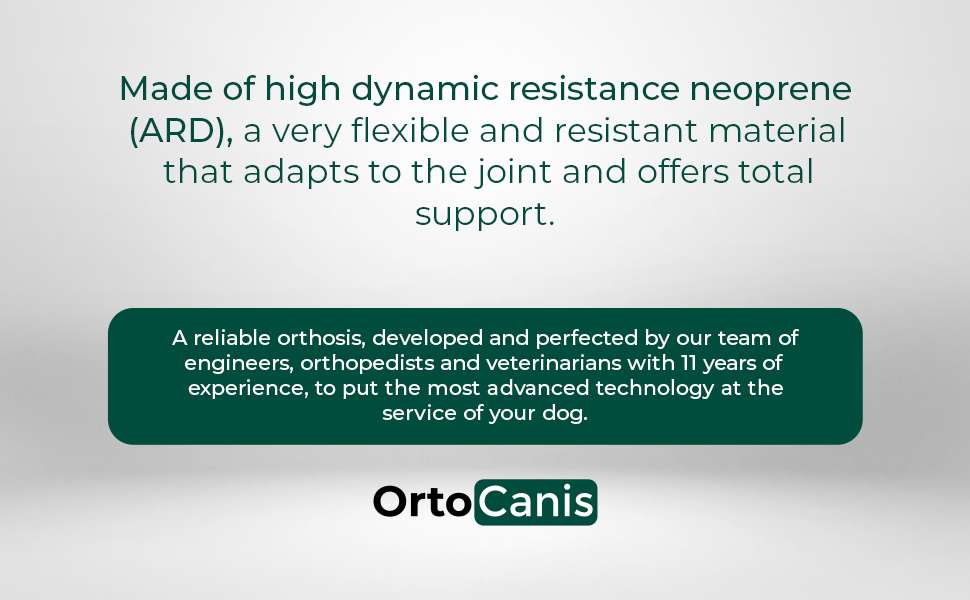 Made of high dynamic resistance neoprene (ARD), a very flexible and resistant material that adapts to the joint and offers total support.

A reliable orthosis, developed and perfected by our team of engineers, orthopedists and veterinarians with 11 years of experience, to put the most advanced technology at the service of your dog.

OrtoCanis